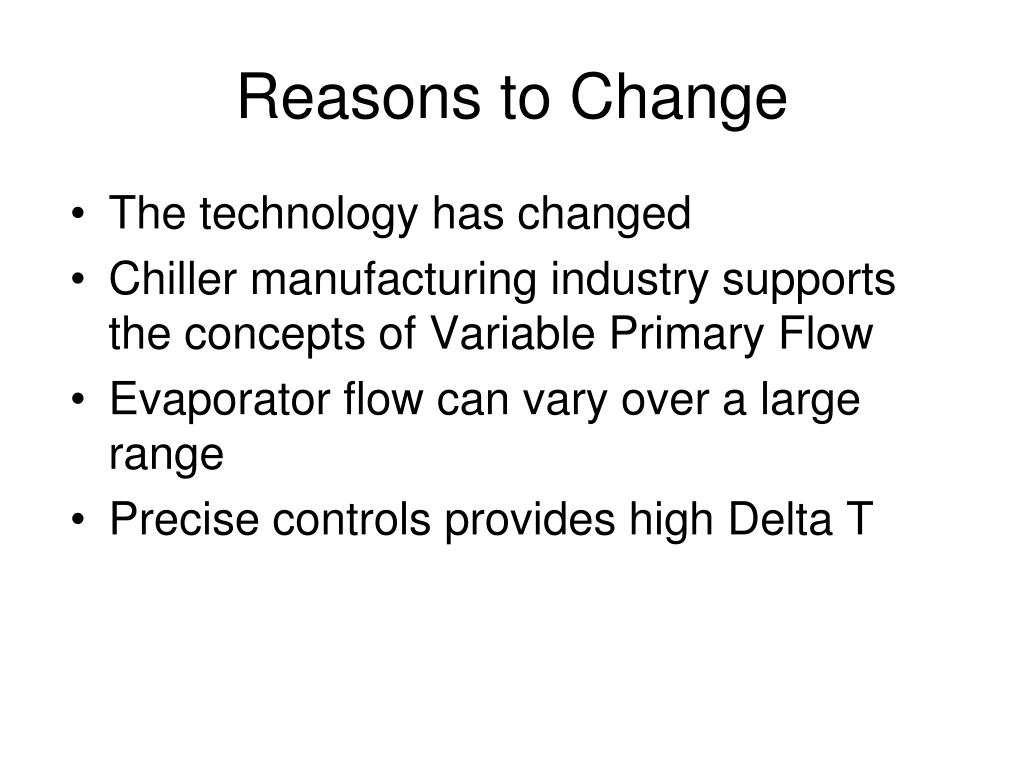 Reasons to Change

• The technology has changed
• Chiller manufacturing industry supports the concepts of Variable Primary Flow
• Evaporator flow can vary over a large range
• Precise controls provides high Delta T